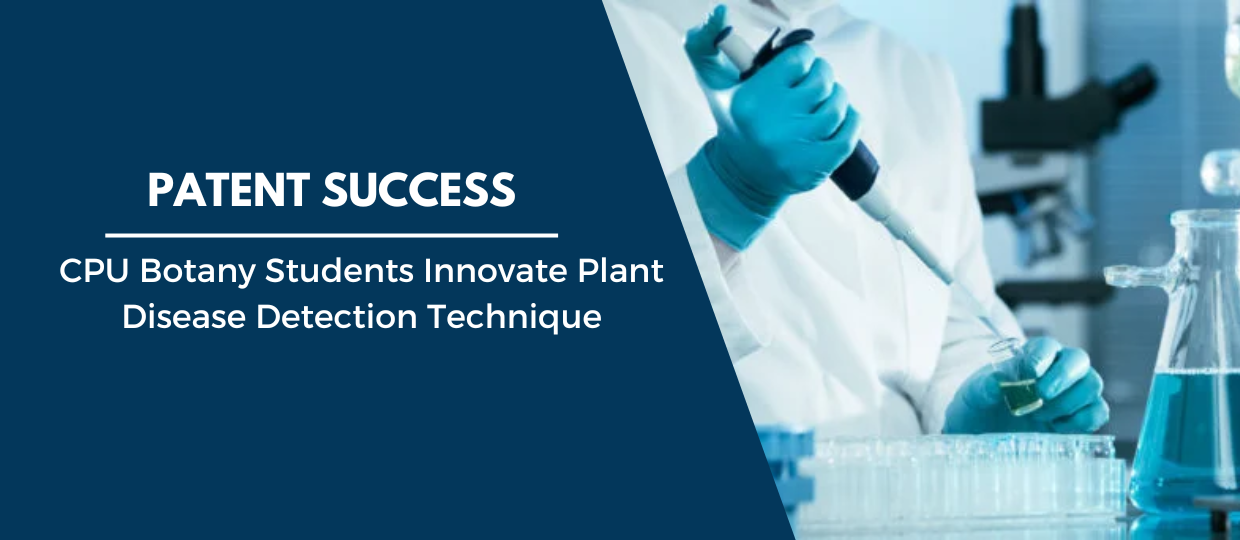 PATENT SUCCESS

CPU Botany Students Innovate Plant Disease Detection Technique